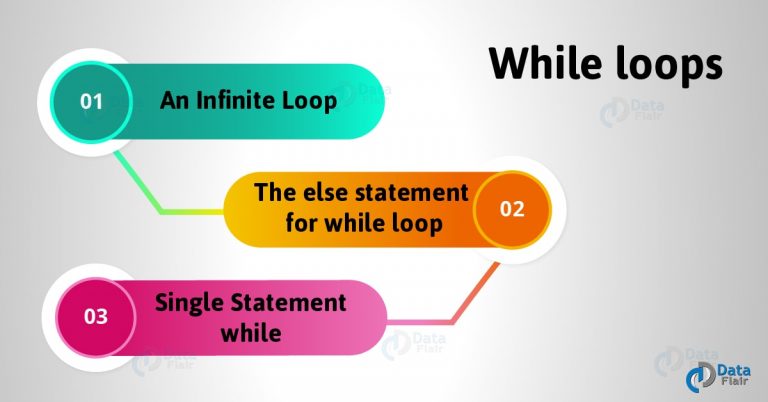 While loops

01 An Infinite Loop

The else statement for while loop 02

03 Single Statement while

Data Flair